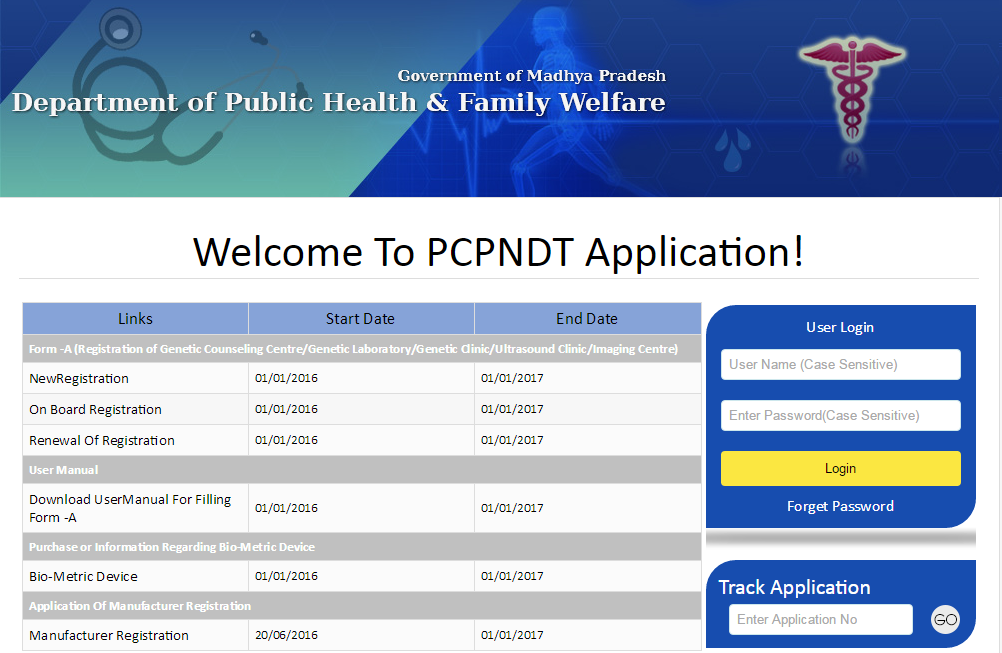 Government of Madhya Pradesh
Department of Public Health & Family Welfare

Welcome To PCPNDT Application!

| Links | Start Date | End Date |
|---|---|---|
| Form -A (Registration of Genetic Counseling Centre/Genetic Laboratory/Genetic Clinic/Ultrasound Clinic/Imaging Centre) | | |
| NewRegistration | 01/01/2016 | 01/01/2017 |
| On Board Registration | 01/01/2016 | 01/01/2017 |
| Renewal Of Registration | 01/01/2016 | 01/01/2017 |
| User Manual | | |
| Download UserManual For Filling Form -A | 01/01/2016 | 01/01/2017 |
| Purchase or Information Regarding Bio-Metric Device | | |
| Bio-Metric Device | 01/01/2016 | 01/01/2017 |
| Application Of Manufacturer Registration | | |
| Manufacturer Registration | 20/06/2016 | 01/01/2017 |

User Login
User Name (Case Sensitive)
Enter Password(Case Sensitive)
Login
Forget Password

Track Application
Enter Application No
GO